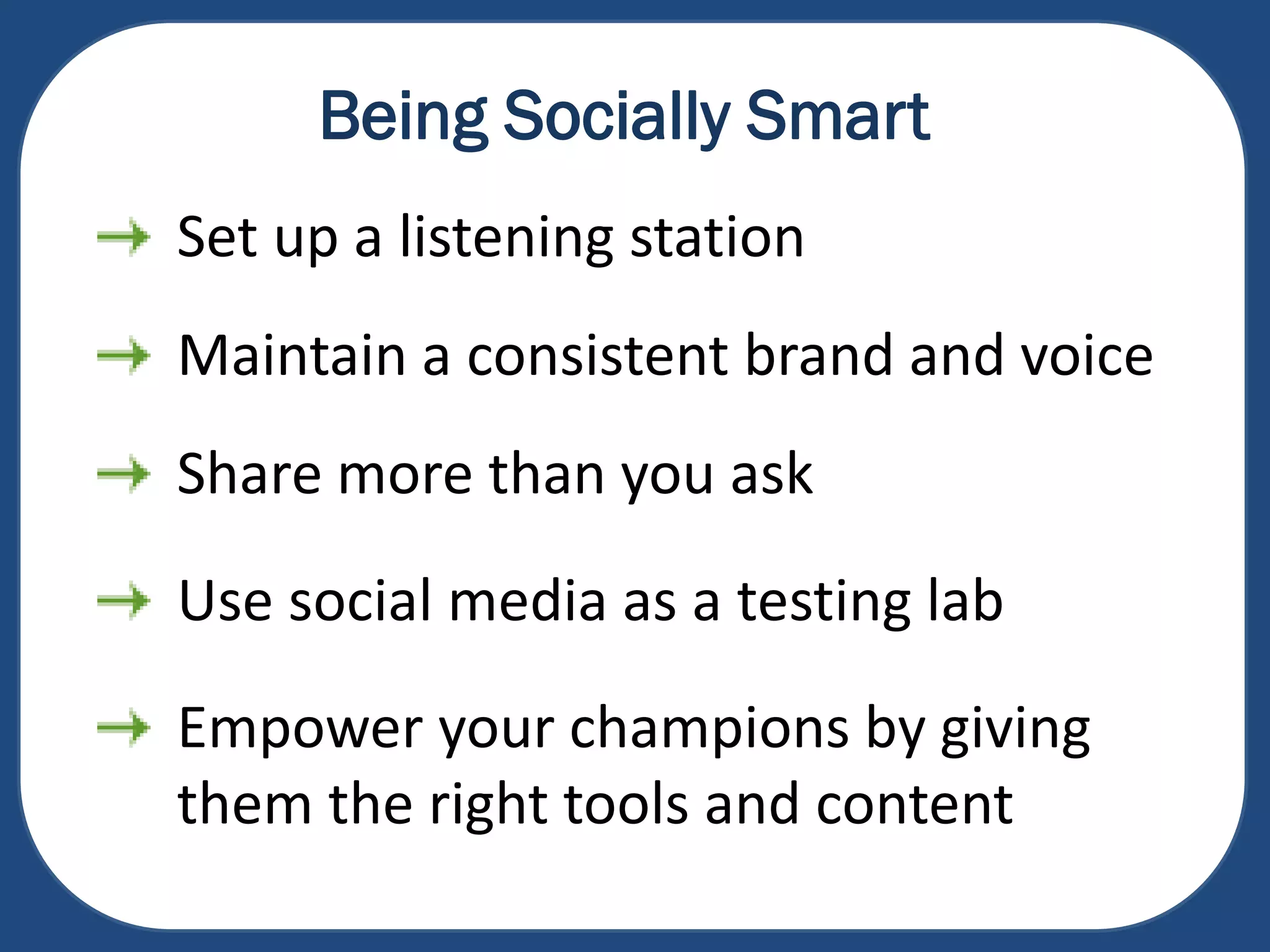 Being Socially Smart

→ Set up a listening station

→ Maintain a consistent brand and voice

→ Share more than you ask

→ Use social media as a testing lab

→ Empower your champions by giving them the right tools and content